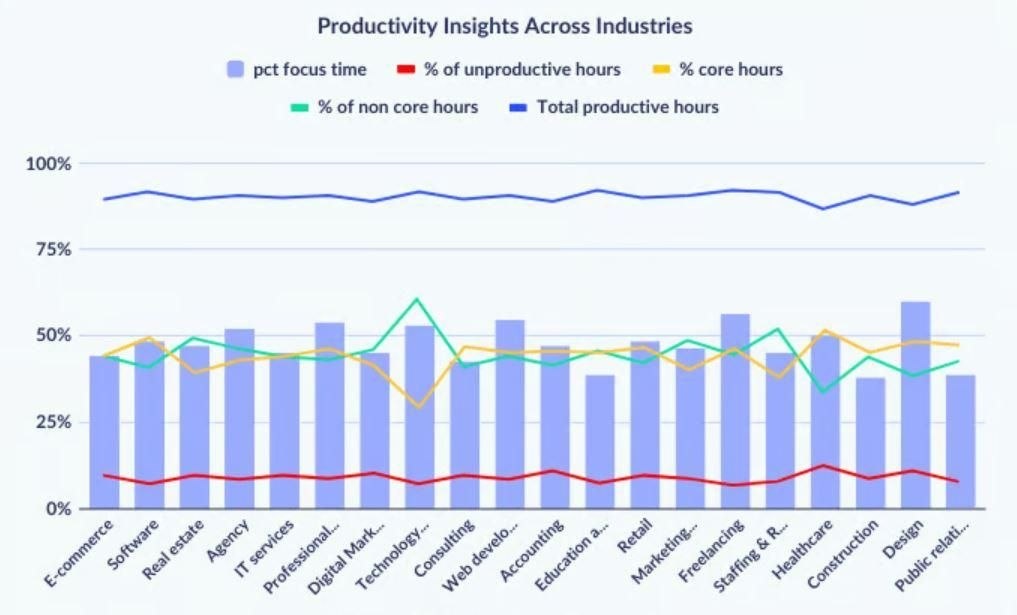 Productivity Insights Across Industries

pct focus time
% of unproductive hours
% core hours
% of non core hours
Total productive hours

100%
75%
50%
25%
0%

E-commerce
Software
Real estate
Agency
IT services
Professional...
Digital Mark...
Technology...
Consulting
Web develo...
Accounting
Education a...
Retail
Marketing...
Freelancing
Staffing & R...
Healthcare
Construction
Design
Public relati...